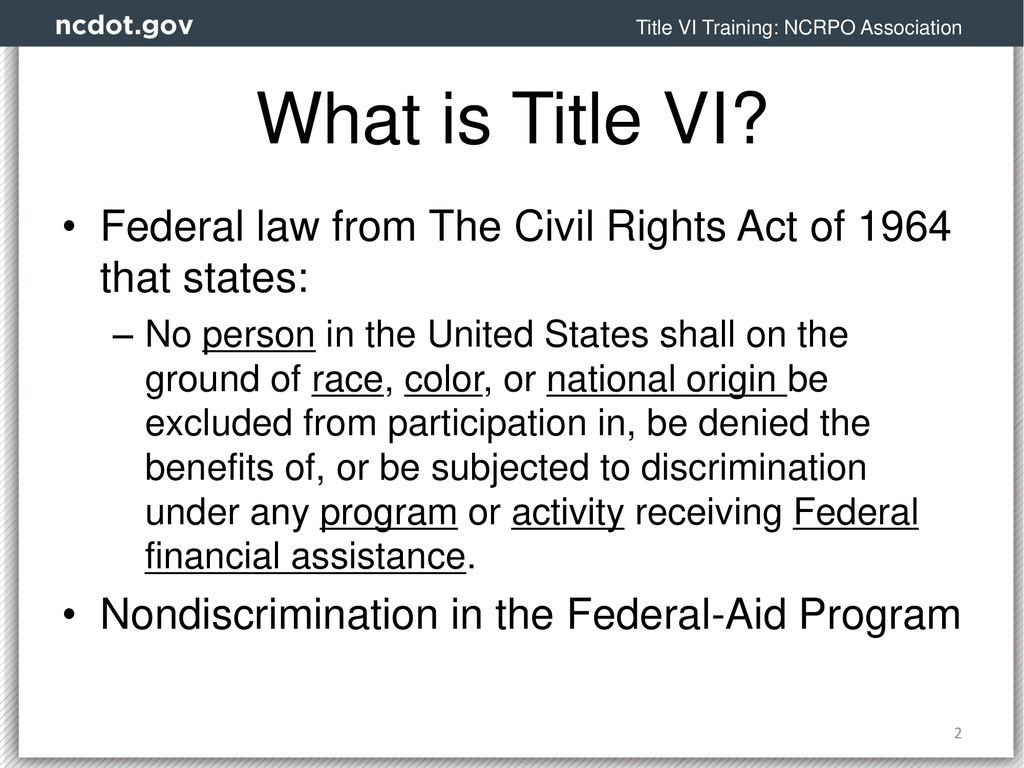 ncdot.gov

Title VI Training: NCRPO Association

What is Title VI?

• Federal law from The Civil Rights Act of 1964 that states:

– No person in the United States shall on the ground of race, color, or national origin be excluded from participation in, be denied the benefits of, or be subjected to discrimination under any program or activity receiving Federal financial assistance.

• Nondiscrimination in the Federal-Aid Program

2